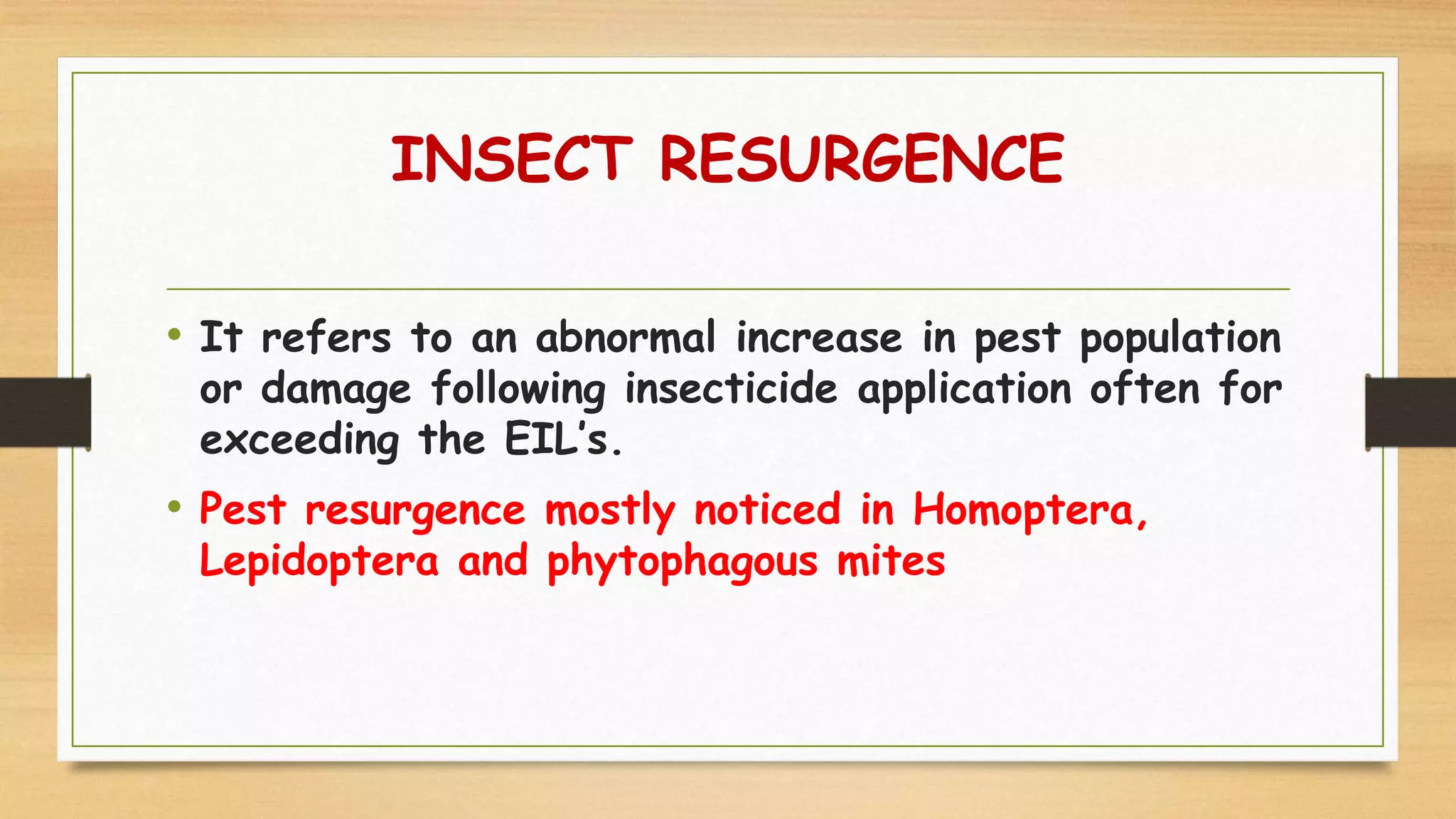 INSECT RESURGENCE

• It refers to an abnormal increase in pest population or damage following insecticide application often for exceeding the EIL's.

• Pest resurgence mostly noticed in Homoptera, Lepidoptera and phytophagous mites